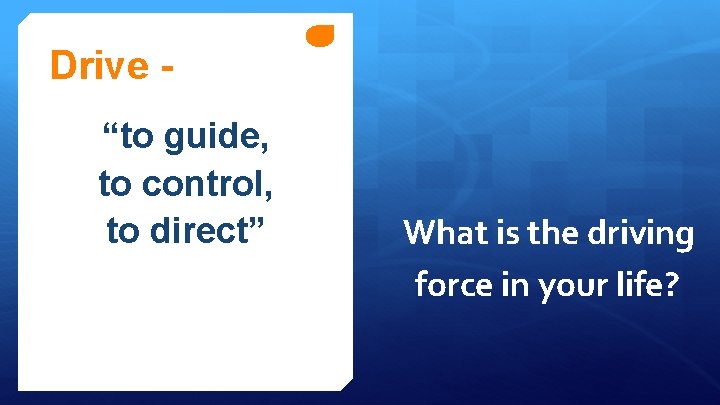 Drive -

“to guide, to control, to direct”

What is the driving force in your life?